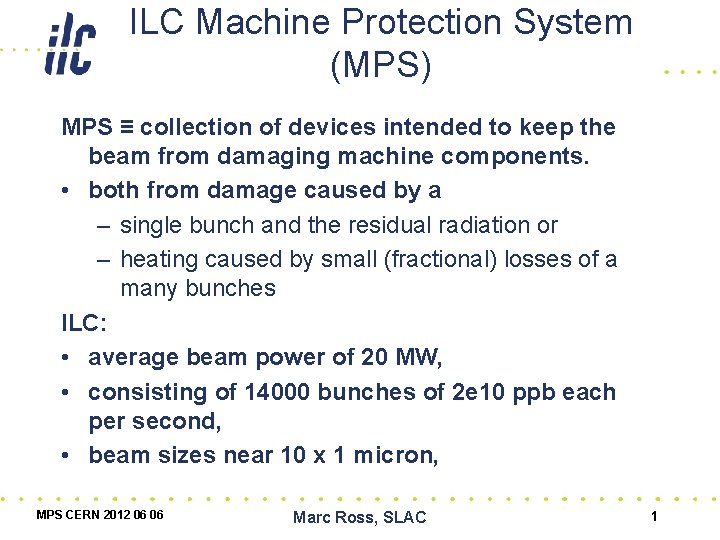 ilc

ILC Machine Protection System (MPS)

MPS ≡ collection of devices intended to keep the beam from damaging machine components.

• both from damage caused by a
– single bunch and the residual radiation or
– heating caused by small (fractional) losses of a many bunches

ILC:

• average beam power of 20 MW,
• consisting of 14000 bunches of 2e10 ppb each per second,
• beam sizes near 10 x 1 micron,

MPS CERN 2012 06 06

Marc Ross, SLAC

1